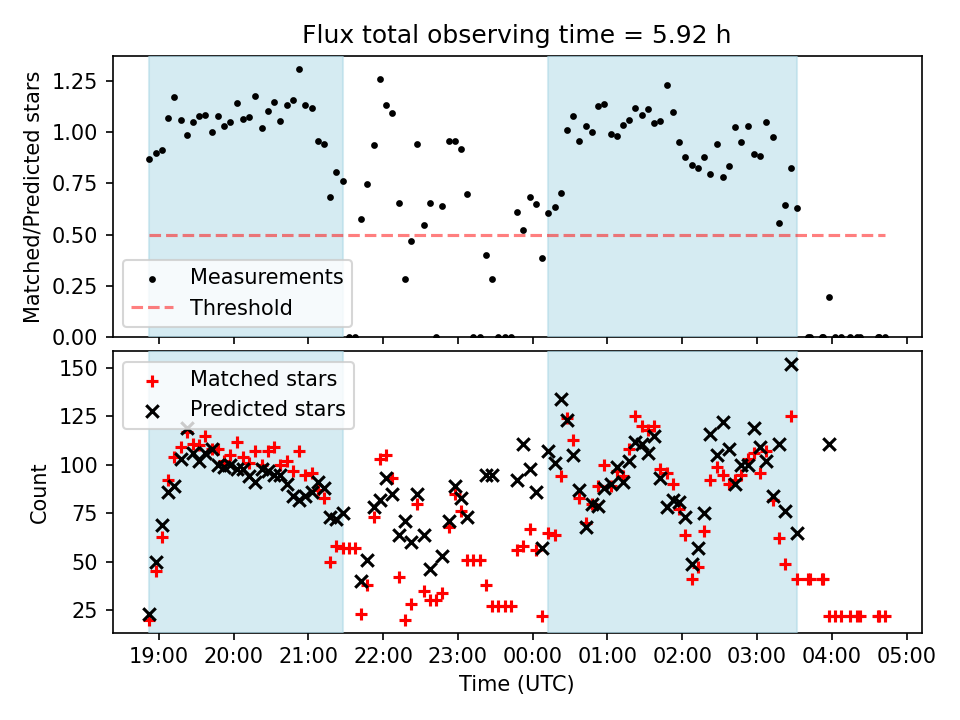 Flux total observing time = 5.92 h

Matched/Predicted stars

1.25
1.00
0.75
0.50
0.25
0.00

Measurements
Threshold

Count

150
125
100
75
50
25

Matched stars
Predicted stars

19:00 20:00 21:00 22:00 23:00 00:00 01:00 02:00 03:00 04:00 05:00

Time (UTC)